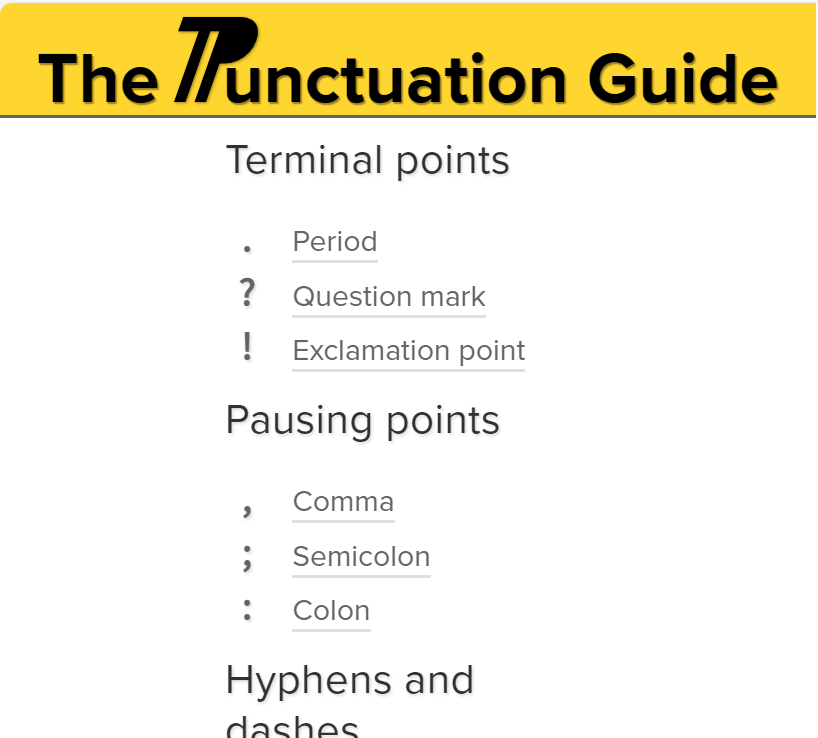 The Punctuation Guide

Terminal points

. Period
? Question mark
! Exclamation point

Pausing points

, Comma
; Semicolon
: Colon

Hyphens and dashes